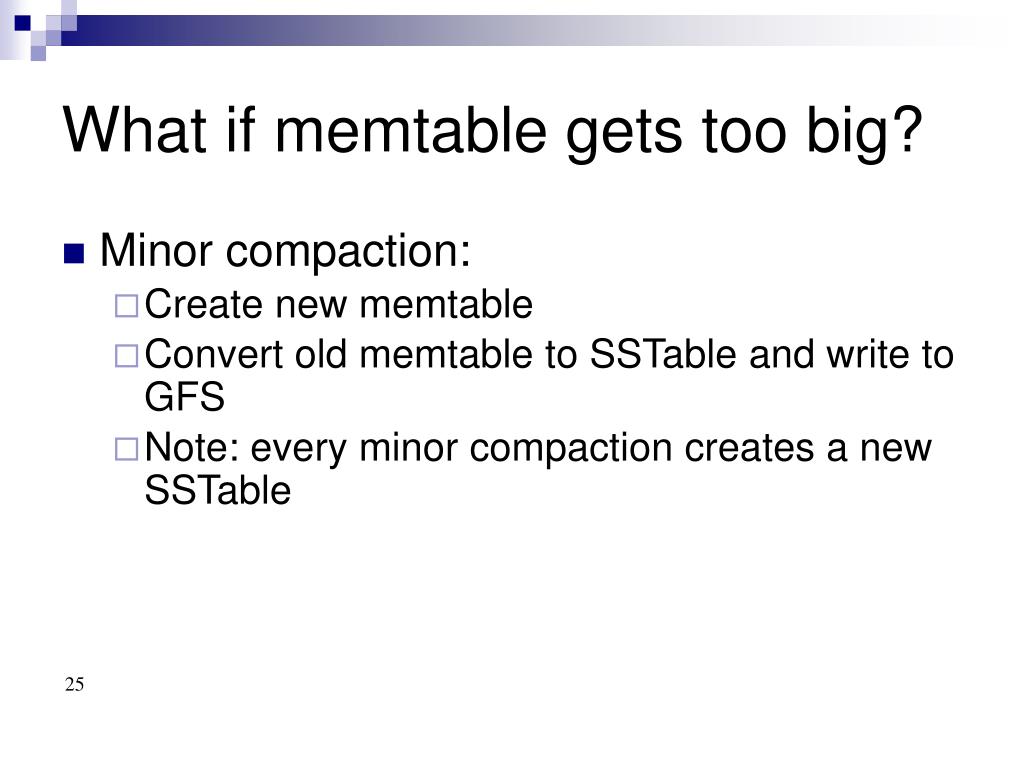 What if memtable gets too big?

Minor compaction:

Create new memtable

Convert old memtable to SSTable and write to GFS

Note: every minor compaction creates a new SSTable

25